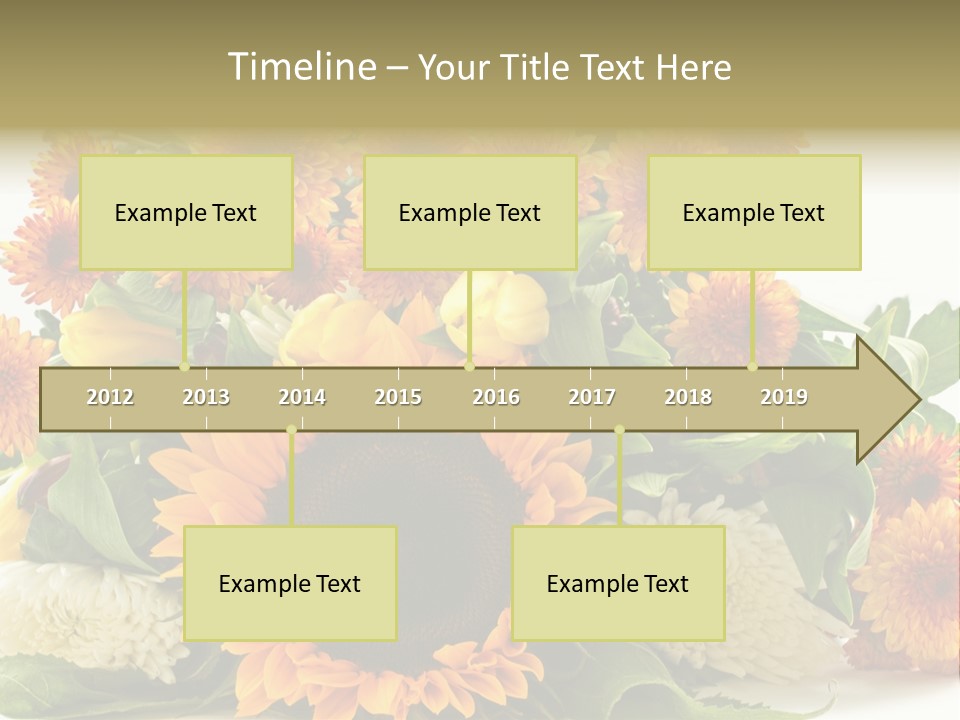 Timeline – Your Title Text Here

Example Text

Example Text

Example Text

2012
2013
2014
2015
2016
2017
2018
2019

Example Text

Example Text